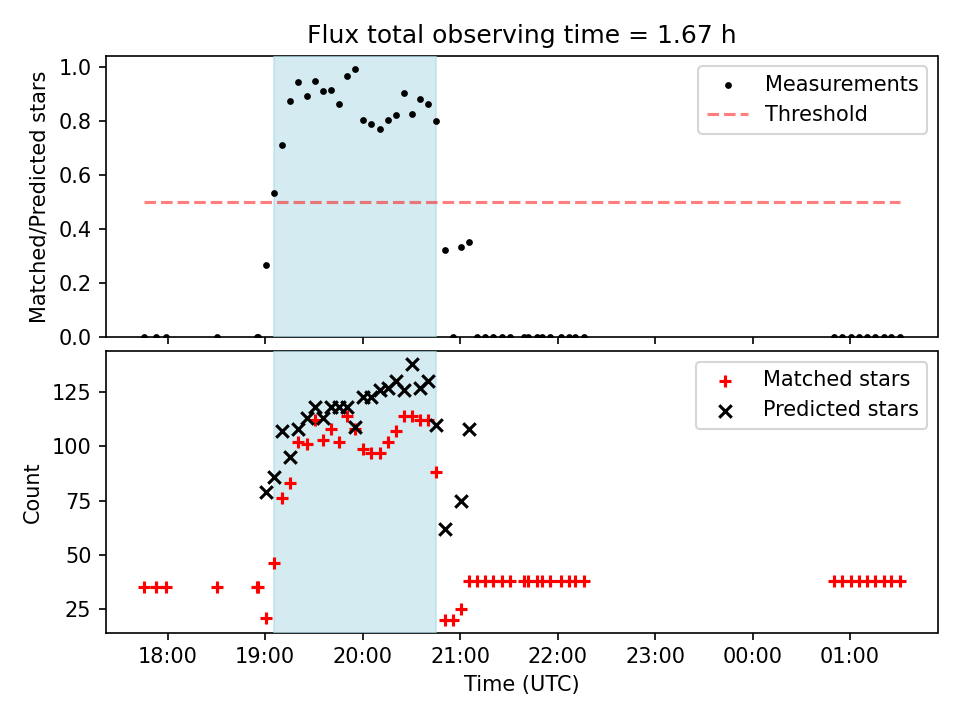 Flux total observing time = 1.67 h

Matched/Predicted stars

1.0
0.8
0.6
0.4
0.2
0.0

Measurements
Threshold

Count

125
100
75
50
25

Matched stars
Predicted stars

18:00
19:00
20:00
21:00
22:00
23:00
00:00
01:00

Time (UTC)